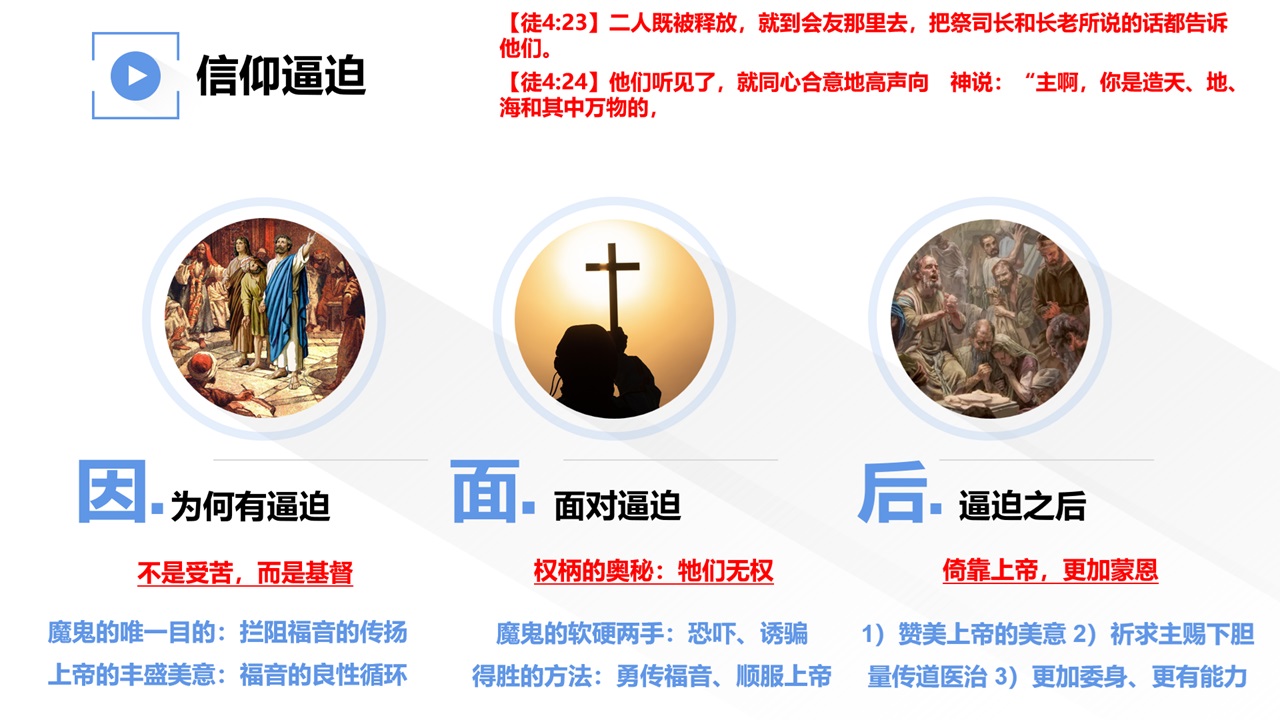 信仰逼迫

【徒4:23】二人既被释放，就到会友那里去，把祭司长和长老所说的话都告诉他们。

【徒4:24】他们听见了，就同心合意地高声向 神说：“主啊，你是造天、地、海和其中万物的，

因. 为何有逼迫

不是受苦，而是基督

魔鬼的唯一目的：拦阻福音的传扬

上帝的丰盛美意：福音的良性循环

面. 面对逼迫

权柄的奥秘：牠们无权

魔鬼的软硬两手：恐吓、诱骗

得胜的方法：勇传福音、顺服上帝

后. 逼迫之后

倚靠上帝，更加蒙恩

1）赞美上帝的美意 2）祈求主赐下胆量传道医治 3）更加委身、更有能力